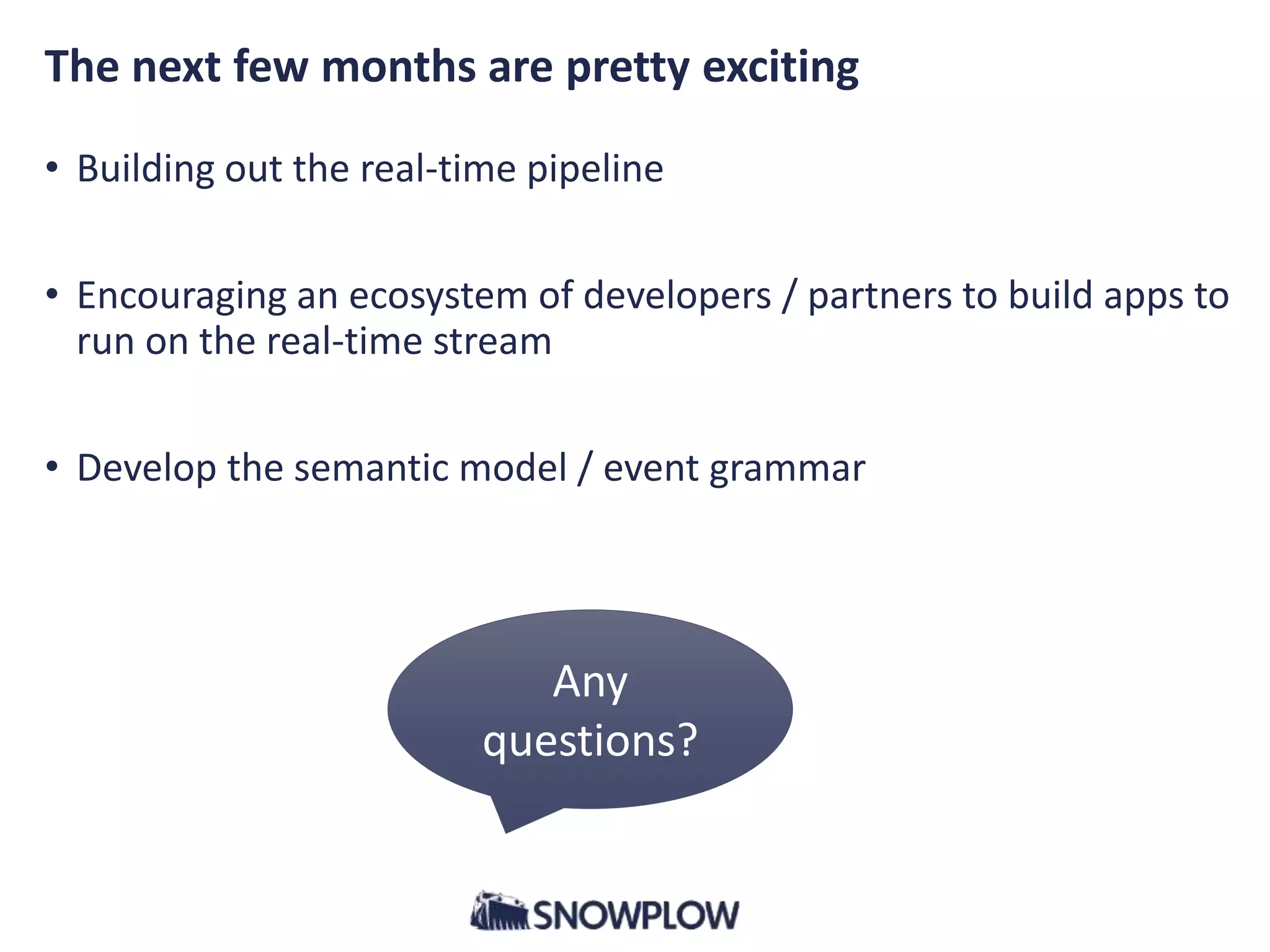 The next few months are pretty exciting

• Building out the real-time pipeline

• Encouraging an ecosystem of developers / partners to build apps to run on the real-time stream

• Develop the semantic model / event grammar

Any questions?

SNOWPLOW